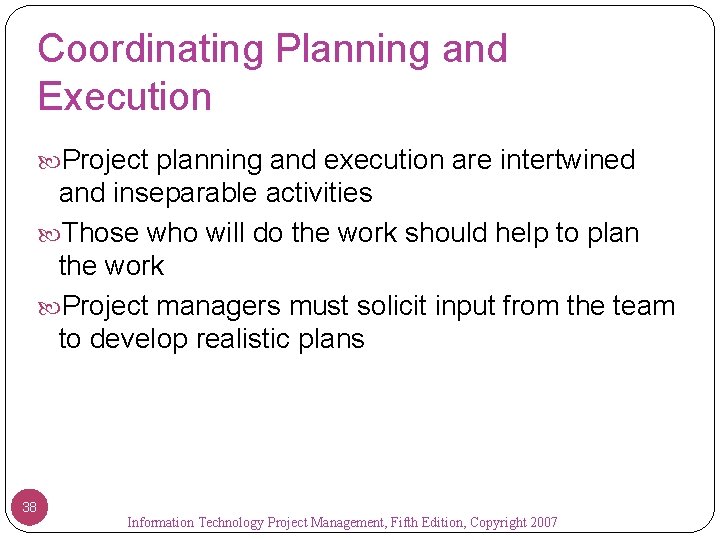 Coordinating Planning and Execution

Project planning and execution are intertwined and inseparable activities

Those who will do the work should help to plan the work

Project managers must solicit input from the team to develop realistic plans

38

Information Technology Project Management, Fifth Edition, Copyright 2007